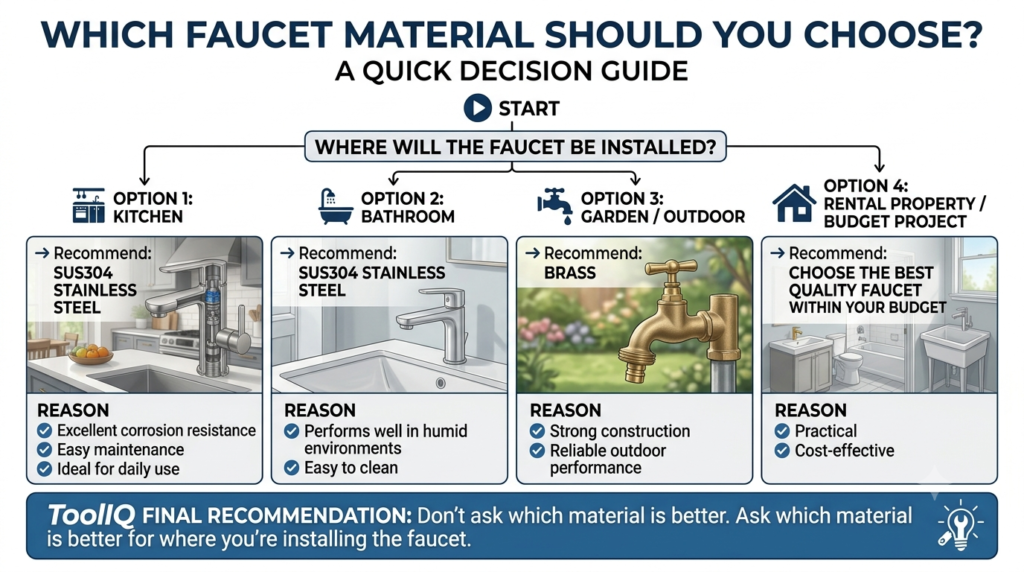 WHICH FAUCET MATERIAL SHOULD YOU CHOOSE?
A QUICK DECISION GUIDE

START

WHERE WILL THE FAUCET BE INSTALLED?

OPTION 1: KITCHEN

→ Recommend: SUS304 STAINLESS STEEL

REASON
Excellent corrosion resistance
Easy maintenance
Ideal for daily use

OPTION 2: BATHROOM

→ Recommend: SUS304 STAINLESS STEEL

REASON
Performs well in humid environments
Easy to clean

OPTION 3: GARDEN / OUTDOOR

→ Recommend: BRASS

REASON
Strong construction
Reliable outdoor performance

OPTION 4: RENTAL PROPERTY / BUDGET PROJECT

→ Recommend: CHOOSE THE BEST QUALITY FAUCET WITHIN YOUR BUDGET

REASON
Practical
Cost-effective

ToolIQ FINAL RECOMMENDATION: Don't ask which material is better. Ask which material is better for where you're installing the faucet.